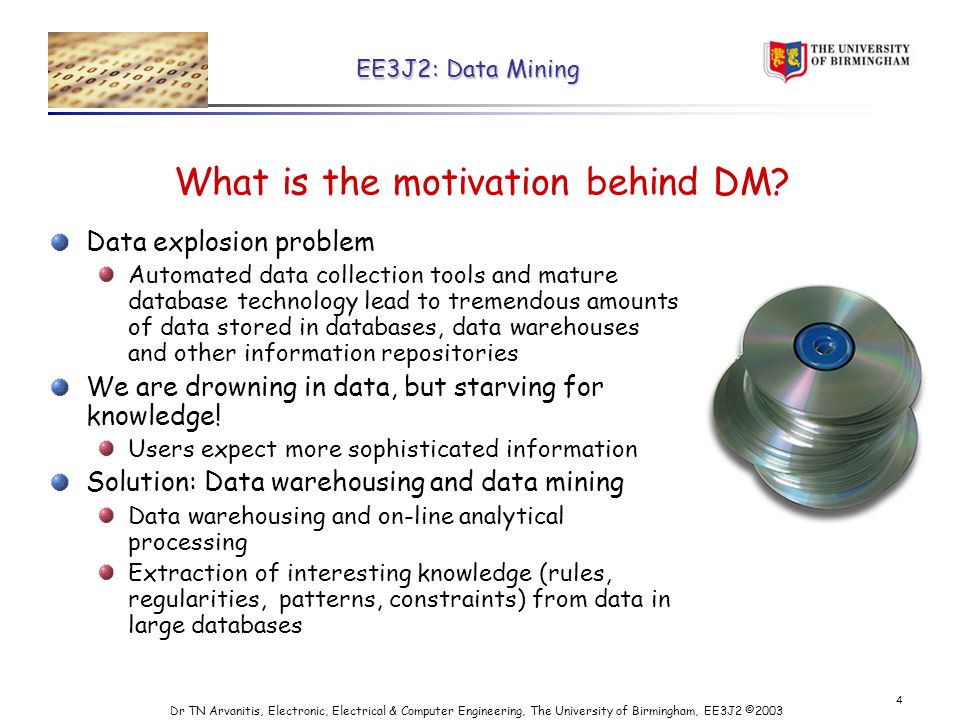 EE3J2: Data Mining

THE UNIVERSITY OF BIRMINGHAM

What is the motivation behind DM?

Data explosion problem

Automated data collection tools and mature database technology lead to tremendous amounts of data stored in databases, data warehouses and other information repositories

We are drowning in data, but starving for knowledge!

Users expect more sophisticated information

Solution: Data warehousing and data mining

Data warehousing and on-line analytical processing

Extraction of interesting knowledge (rules, regularities, patterns, constraints) from data in large databases

4

Dr TN Arvanitis, Electronic, Electrical & Computer Engineering, The University of Birmingham, EE3J2 ©2003